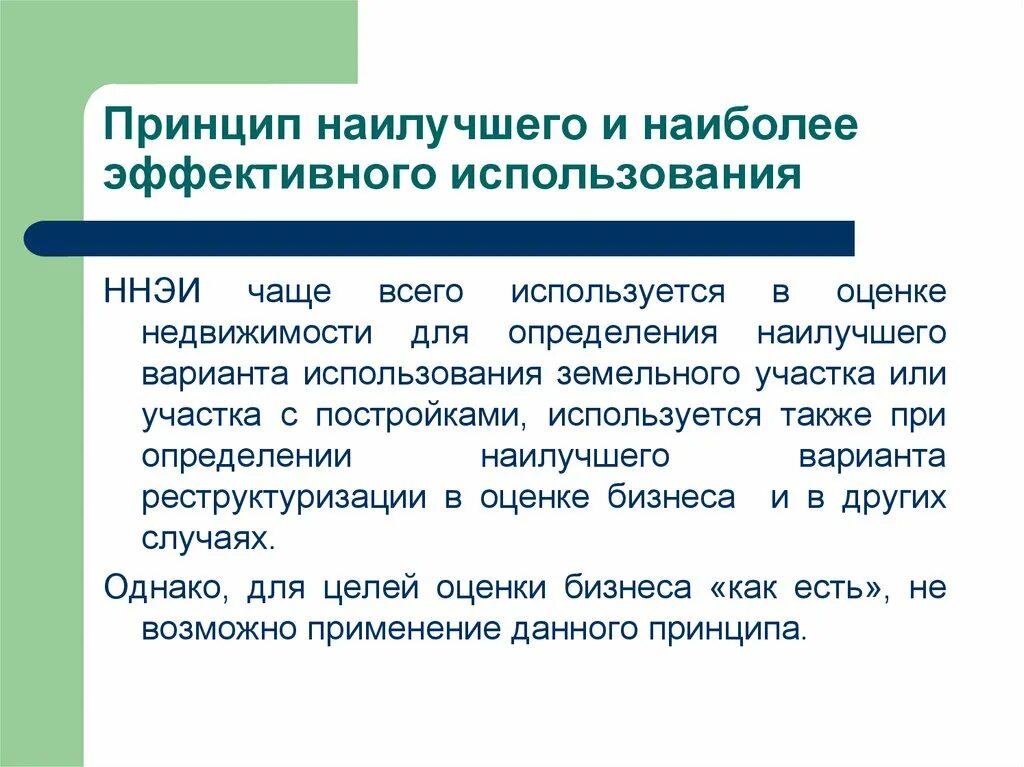 Принцип наилучшего и наиболее эффективного использования

ННЭИ чаще всего используется в оценке недвижимости для определения наилучшего варианта использования земельного участка или участка с постройками, используется также при определении наилучшего варианта реструктуризации в оценке бизнеса и в других случаях.

Однако, для целей оценки бизнеса «как есть», не возможно применение данного принципа.